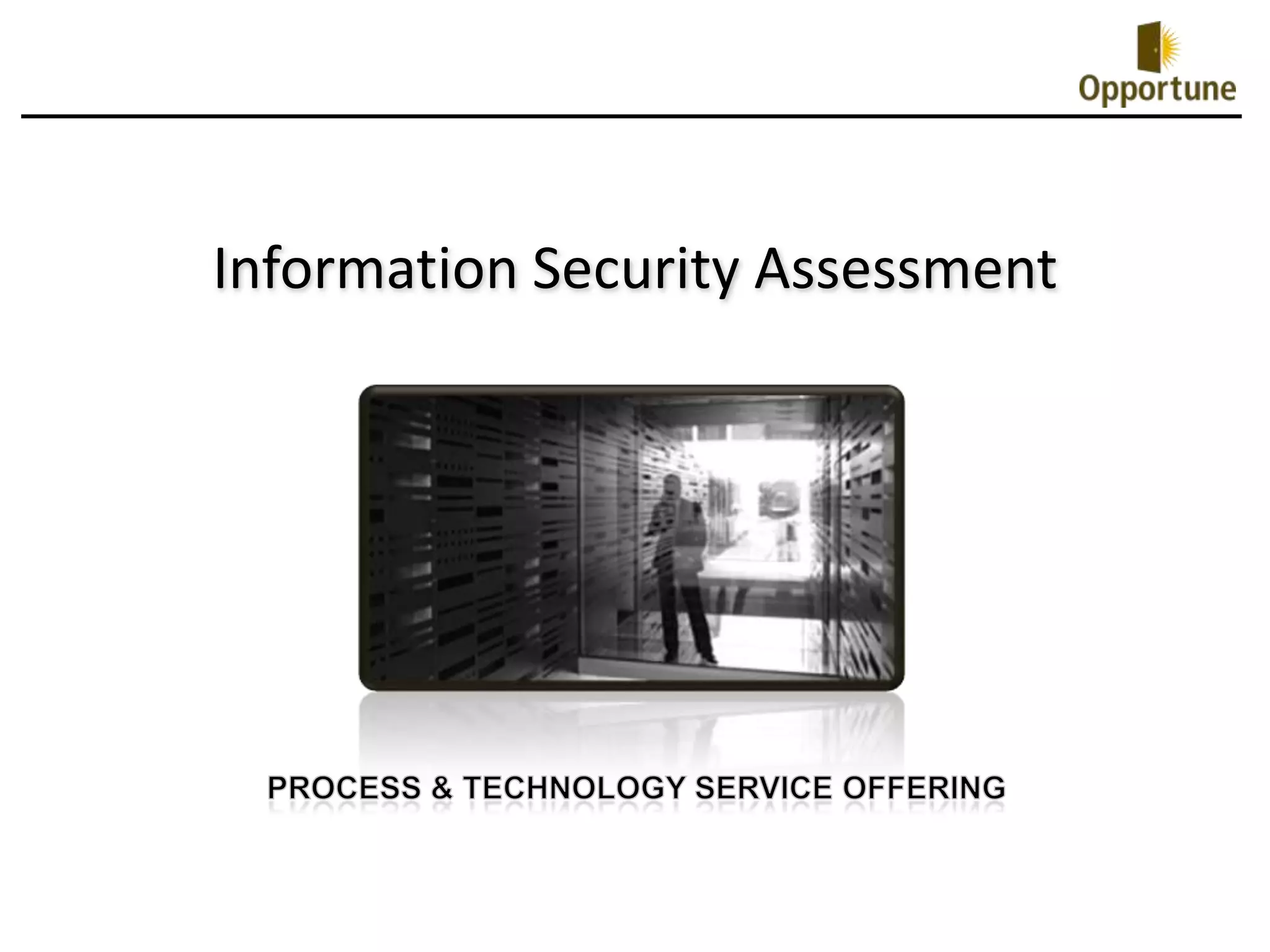 Opportune

Information Security Assessment

PROCESS & TECHNOLOGY SERVICE OFFERING